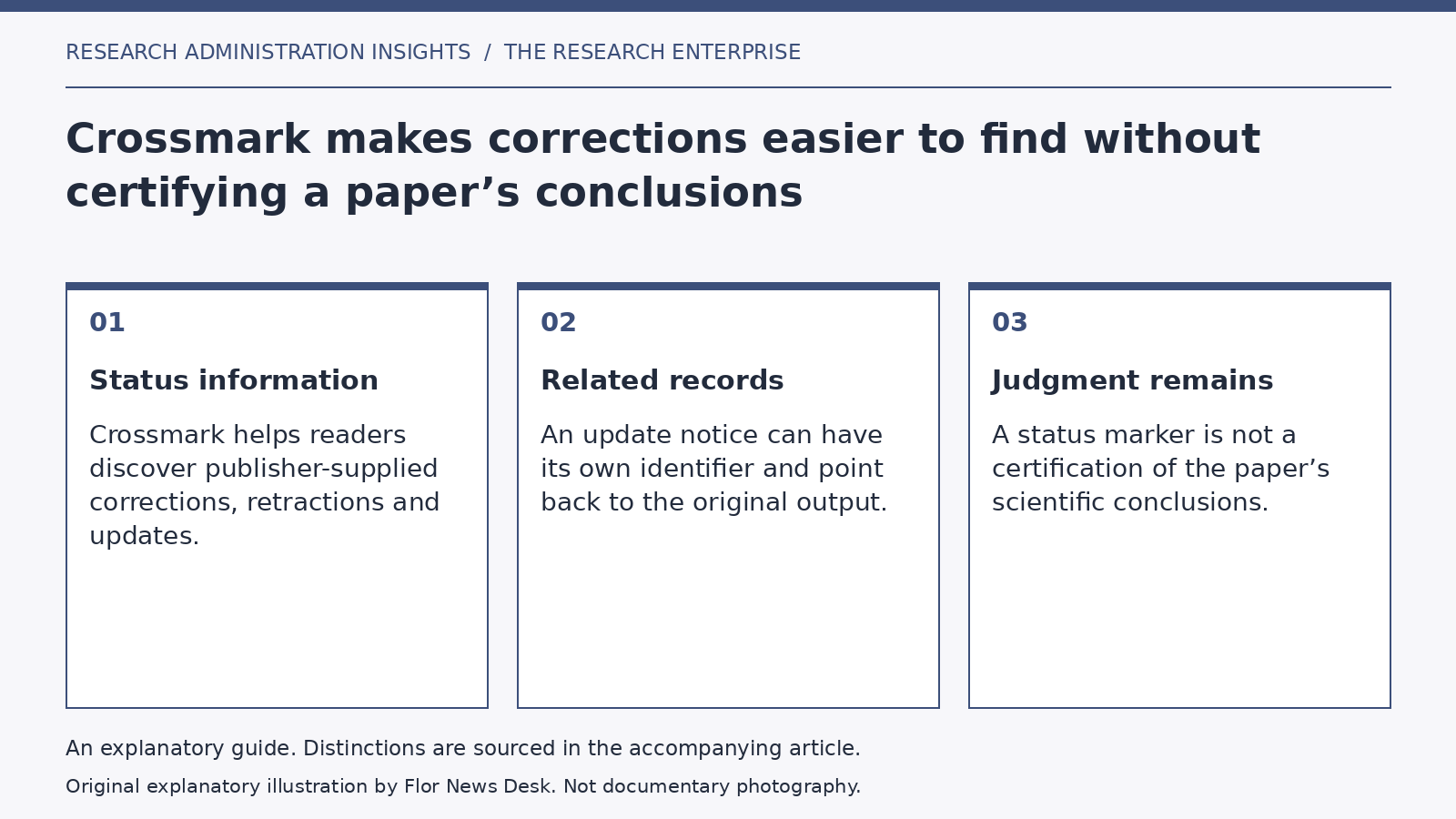 RESEARCH ADMINISTRATION INSIGHTS / THE RESEARCH ENTERPRISE

Crossmark makes corrections easier to find without certifying a paper’s conclusions

01

Status information

Crossmark helps readers discover publisher-supplied corrections, retractions and updates.

02

Related records

An update notice can have its own identifier and point back to the original output.

03

Judgment remains

A status marker is not a certification of the paper’s scientific conclusions.

An explanatory guide. Distinctions are sourced in the accompanying article.

Original explanatory illustration by Flor News Desk. Not documentary photography.